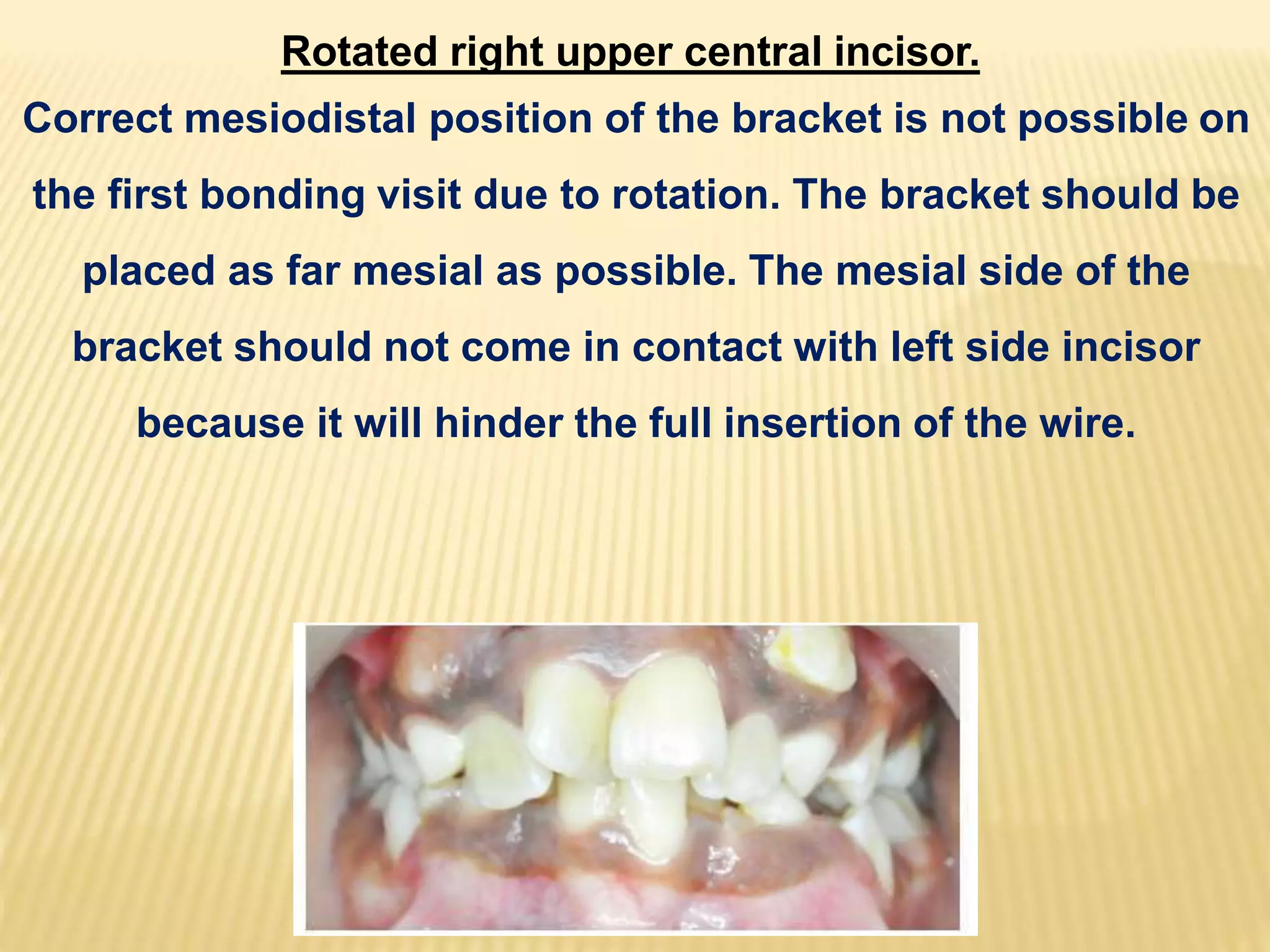 Rotated right upper central incisor.

Correct mesiodistal position of the bracket is not possible on the first bonding visit due to rotation. The bracket should be placed as far mesial as possible. The mesial side of the bracket should not come in contact with left side incisor because it will hinder the full insertion of the wire.